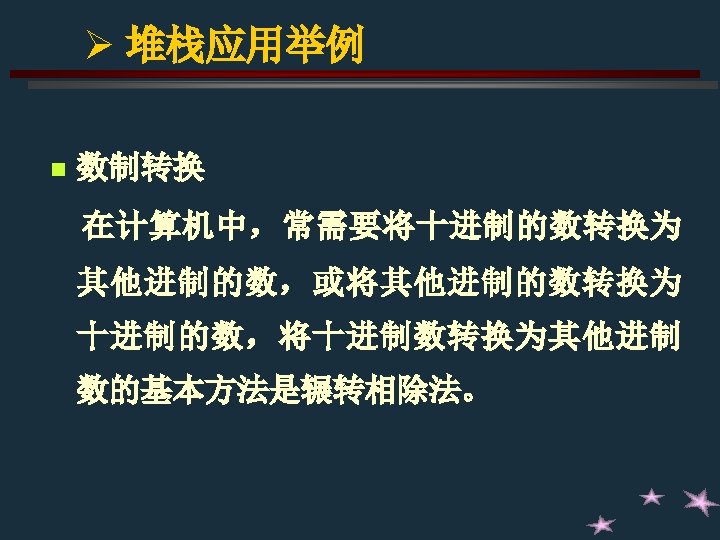 ➢ 堆栈应用举例

■ 数制转换

在计算机中，常需要将十进制的数转换为其他进制的数，或将其他进制的数转换为十进制的数，将十进制数转换为其他进制数的基本方法是辗转相除法。